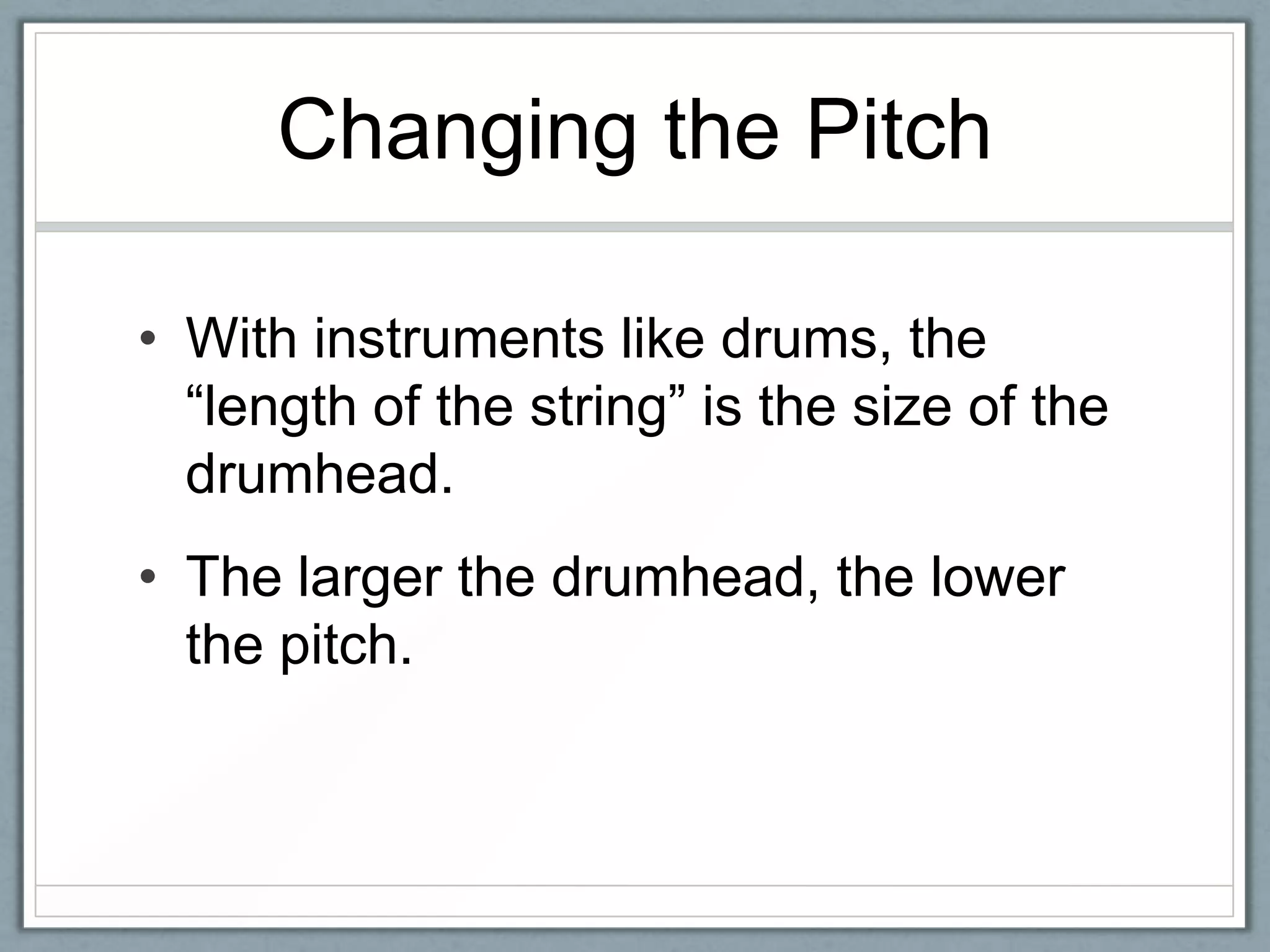 Changing the Pitch

• With instruments like drums, the “length of the string” is the size of the drumhead.

• The larger the drumhead, the lower the pitch.